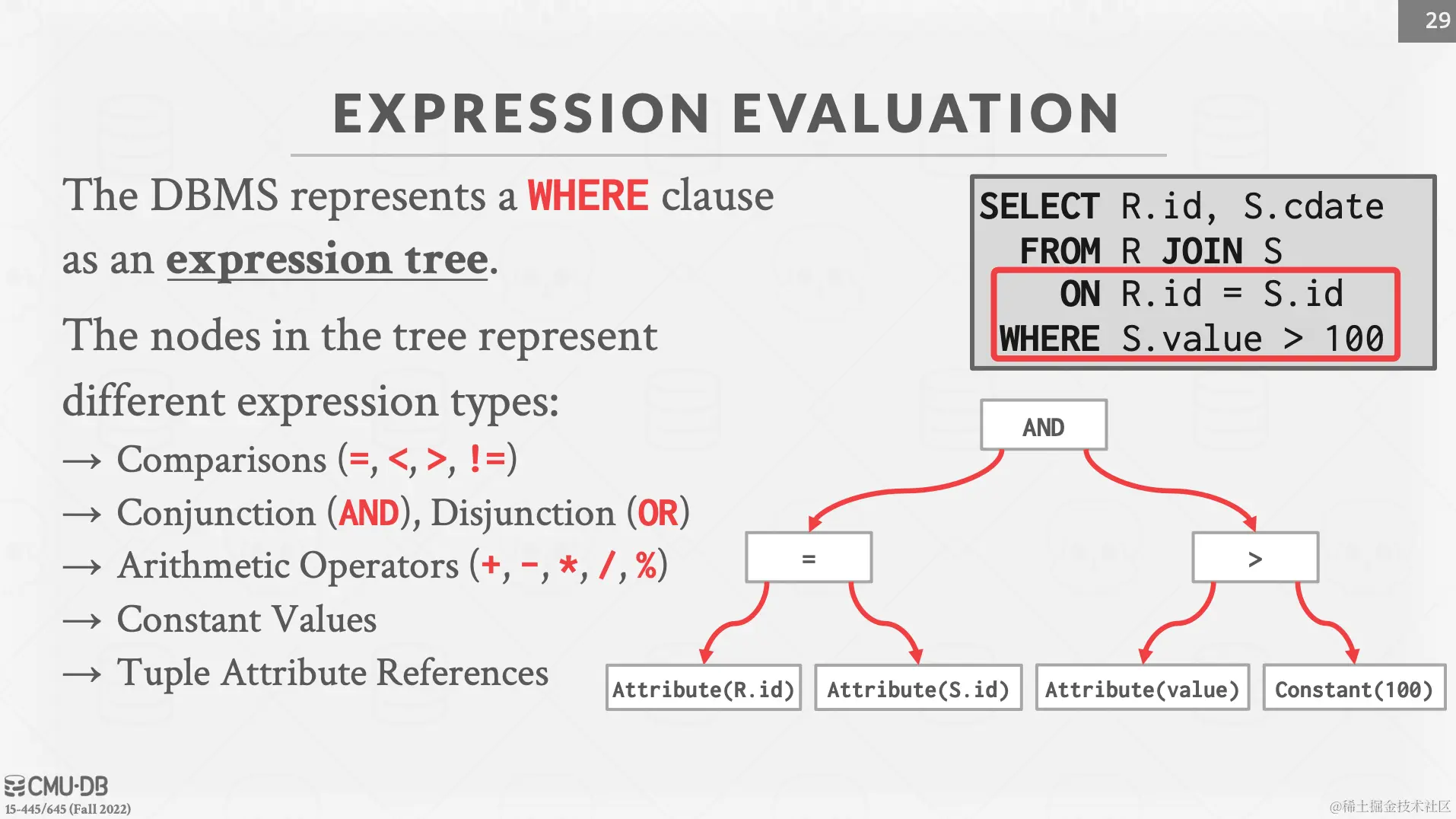 29

EXPRESSION EVALUATION

The DBMS represents a WHERE clause as an expression tree.

The nodes in the tree represent different expression types:
→ Comparisons (=, <, >, !=)
→ Conjunction (AND), Disjunction (OR)
→ Arithmetic Operators (+, -, *, /, %)
→ Constant Values
→ Tuple Attribute References

SELECT R.id, S.cdate
  FROM R JOIN S
    ON R.id = S.id
 WHERE S.value > 100

AND

=

>

Attribute(R.id)

Attribute(S.id)

Attribute(value)

Constant(100)

CMU·DB
15-445/645 (Fall 2022)

@稀土掘金技术社区